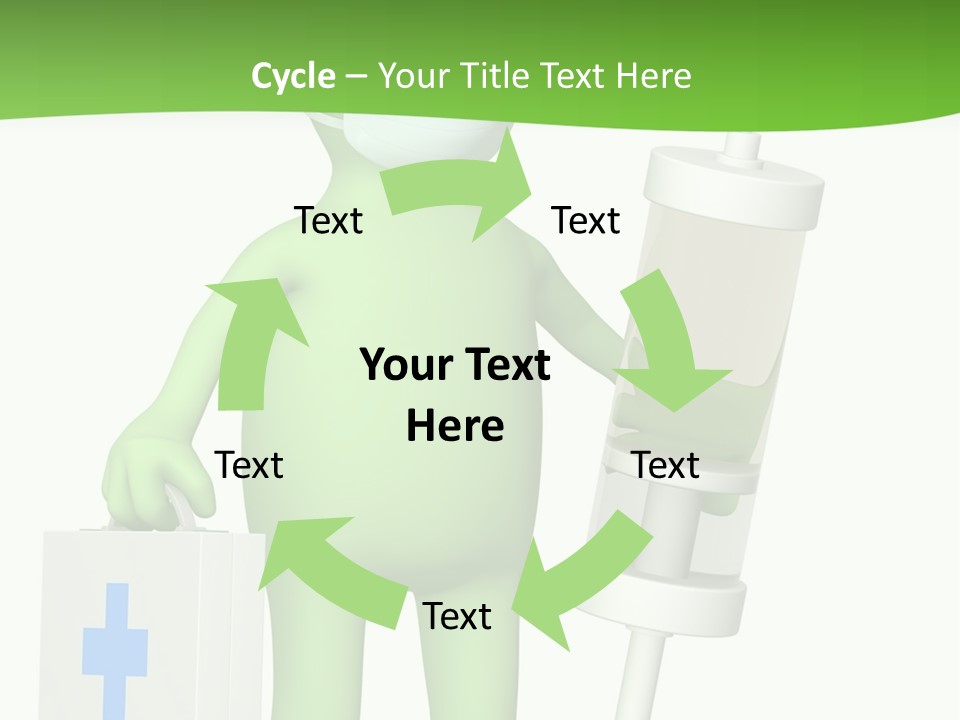 Cycle – Your Title Text Here

Text

Text

Your Text Here

Text

Text

Text